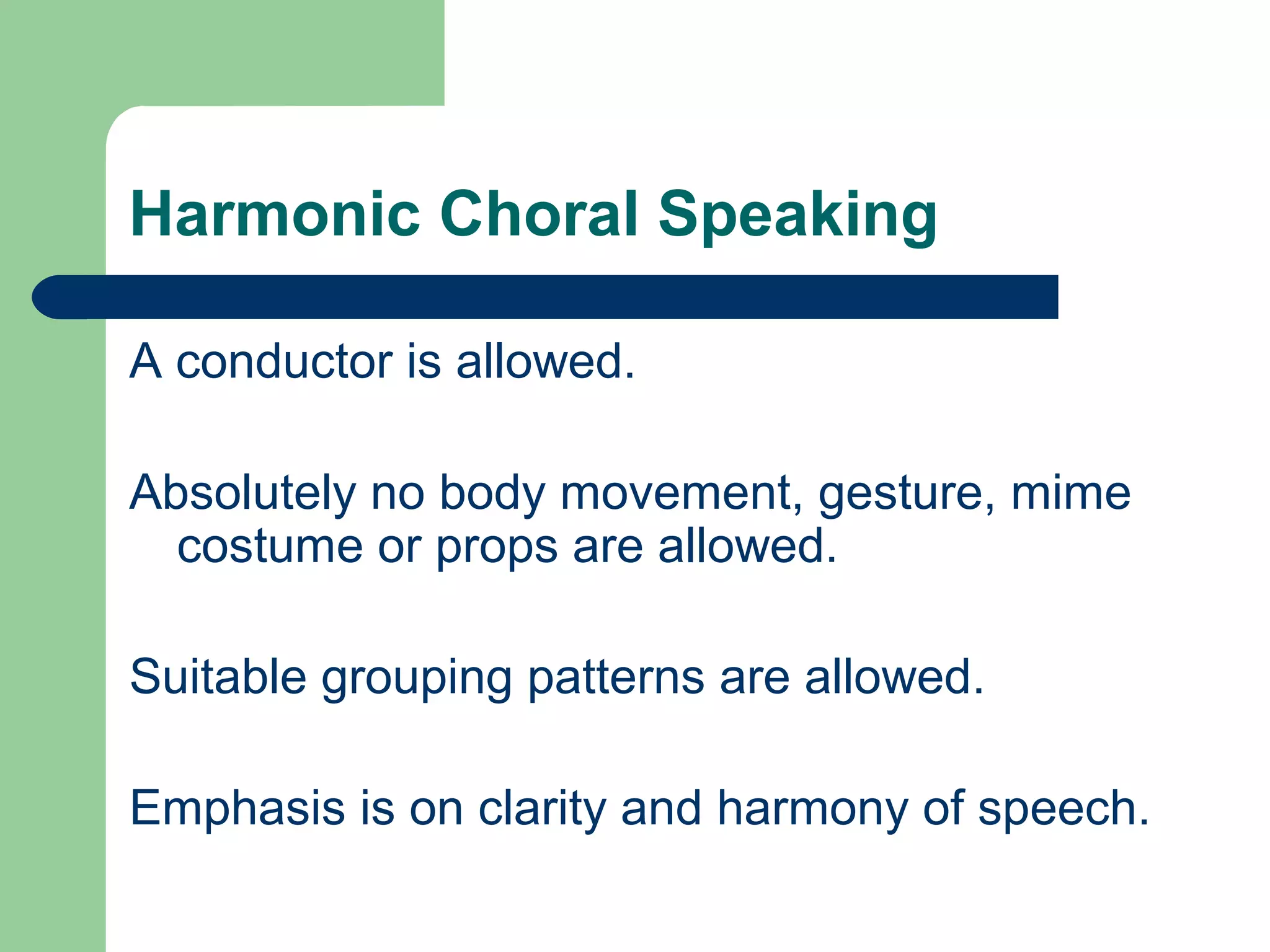 Harmonic Choral Speaking

A conductor is allowed.

Absolutely no body movement, gesture, mime costume or props are allowed.

Suitable grouping patterns are allowed.

Emphasis is on clarity and harmony of speech.